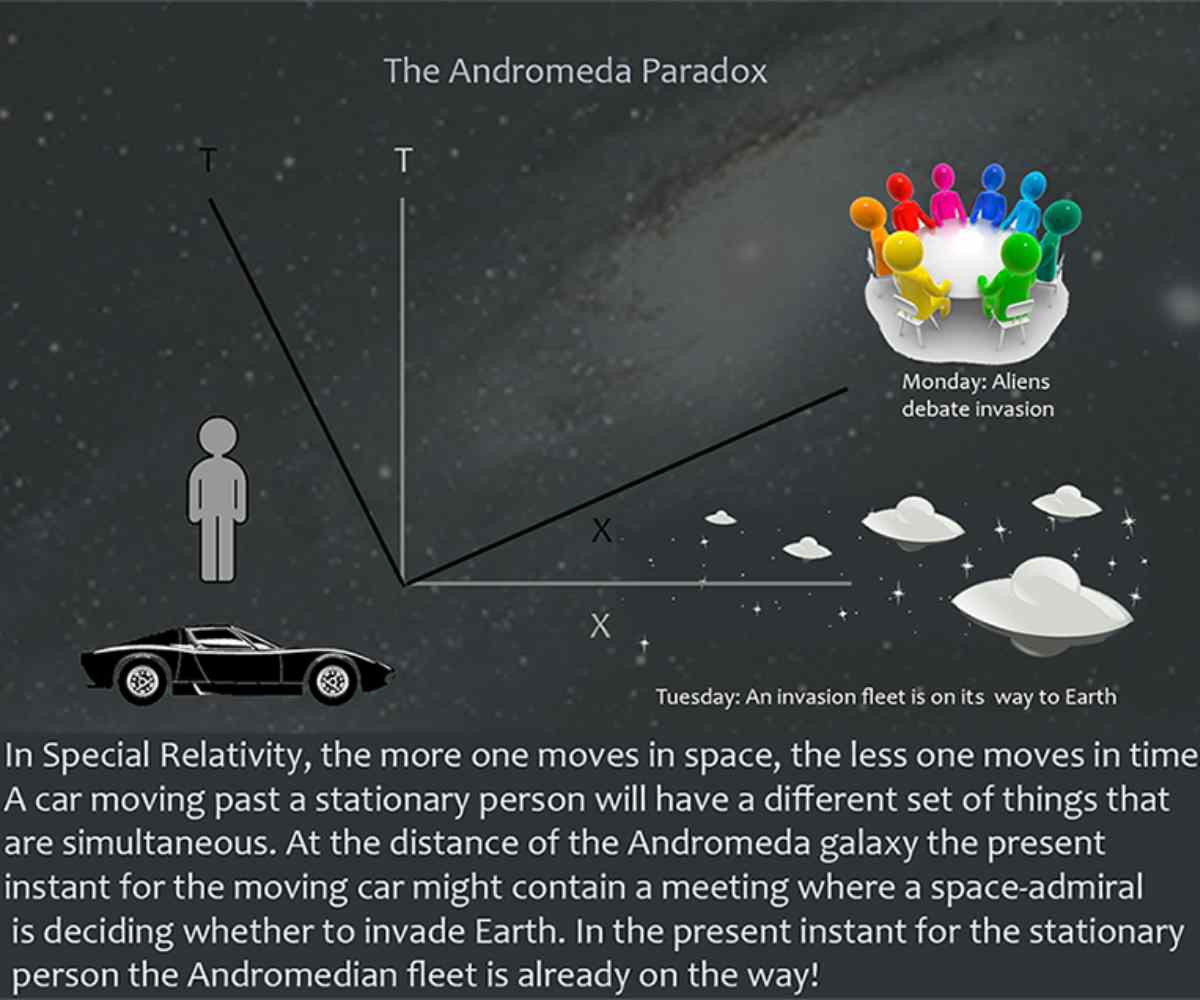 The Andromeda Paradox

T

T

Monday: Aliens debate invasion

X

X

Tuesday: An invasion fleet is on its way to Earth

In Special Relativity, the more one moves in space, the less one moves in time A car moving past a stationary person will have a different set of things that are simultaneous. At the distance of the Andromeda galaxy the present instant for the moving car might contain a meeting where a space-admiral is deciding whether to invade Earth. In the present instant for the stationary person the Andromedian fleet is already on the way!